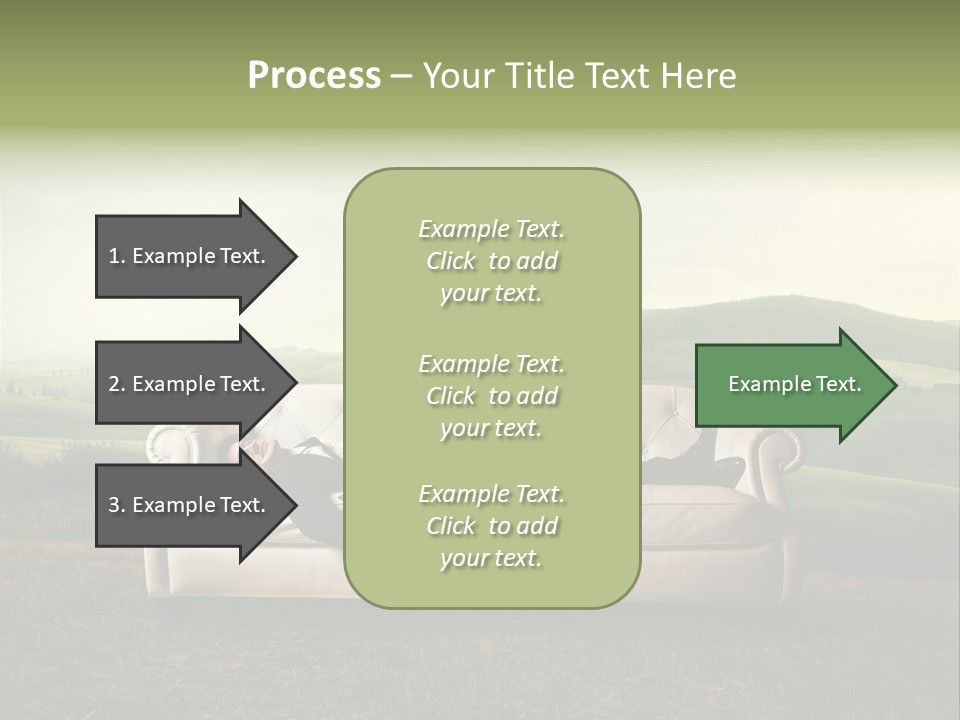 Process – Your Title Text Here

1. Example Text.

2. Example Text.

3. Example Text.

Example Text. Click to add your text.

Example Text. Click to add your text.

Example Text. Click to add your text.

Example Text.